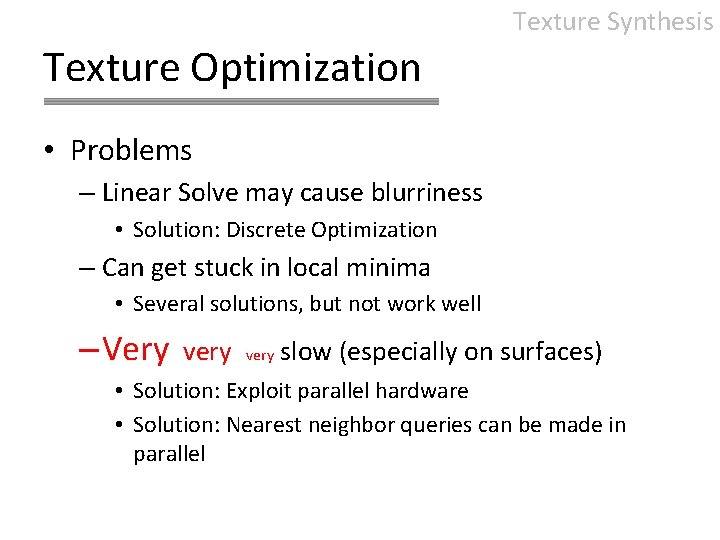 Texture Synthesis

Texture Optimization

• Problems
– Linear Solve may cause blurriness
• Solution: Discrete Optimization
– Can get stuck in local minima
• Several solutions, but not work well
– Very very very slow (especially on surfaces)
• Solution: Exploit parallel hardware
• Solution: Nearest neighbor queries can be made in parallel